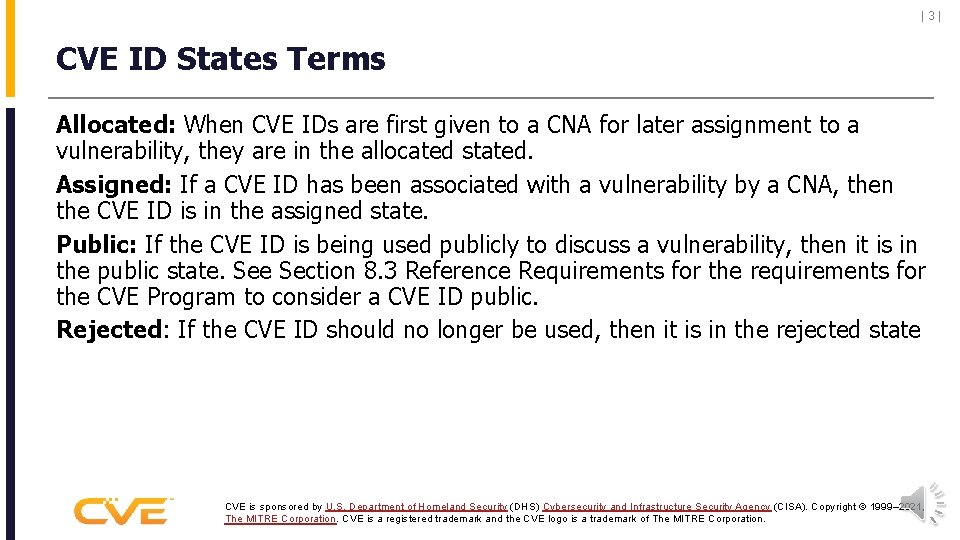 | 3 |

CVE ID States Terms

Allocated: When CVE IDs are first given to a CNA for later assignment to a vulnerability, they are in the allocated stated.

Assigned: If a CVE ID has been associated with a vulnerability by a CNA, then the CVE ID is in the assigned state.

Public: If the CVE ID is being used publicly to discuss a vulnerability, then it is in the public state. See Section 8.3 Reference Requirements for the requirements for the CVE Program to consider a CVE ID public.

Rejected: If the CVE ID should no longer be used, then it is in the rejected state

CVE

CVE is sponsored by U.S. Department of Homeland Security (DHS) Cybersecurity and Infrastructure Security Agency (CISA). Copyright © 1999–2021, The MITRE Corporation. CVE is a registered trademark and the CVE logo is a trademark of The MITRE Corporation.